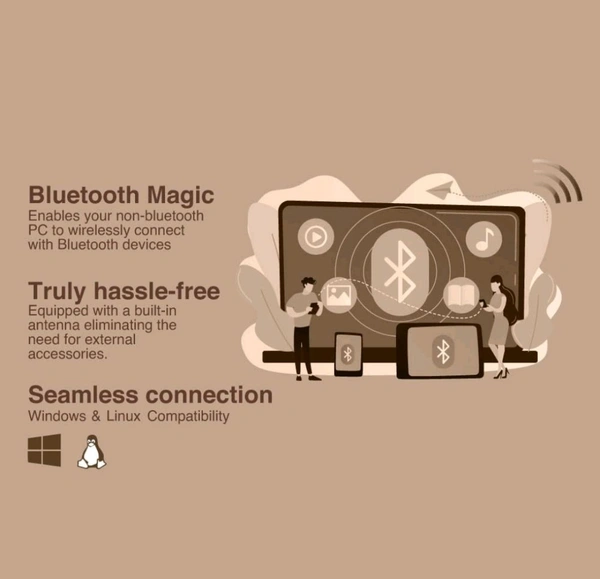 Bluetooth Magic
Enables your non-bluetooth PC to wirelessly connect with Bluetooth devices

Truly hassle-free
Equipped with a built-in antenna eliminating the need for external accessories.

Seamless connection
Windows & Linux Compatibility